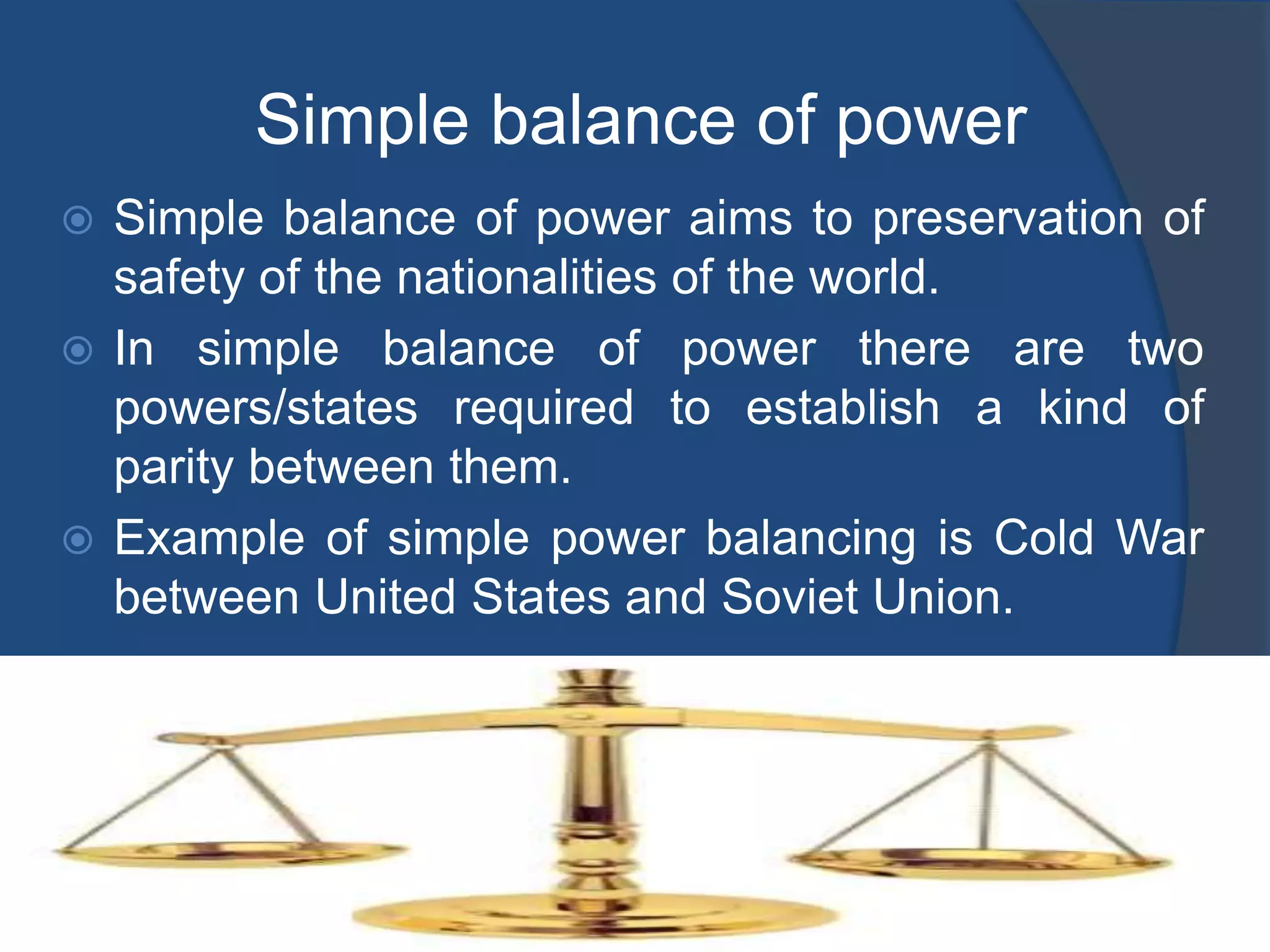 Simple balance of power

Simple balance of power aims to preservation of safety of the nationalities of the world.

In simple balance of power there are two powers/states required to establish a kind of parity between them.

Example of simple power balancing is Cold War between United States and Soviet Union.